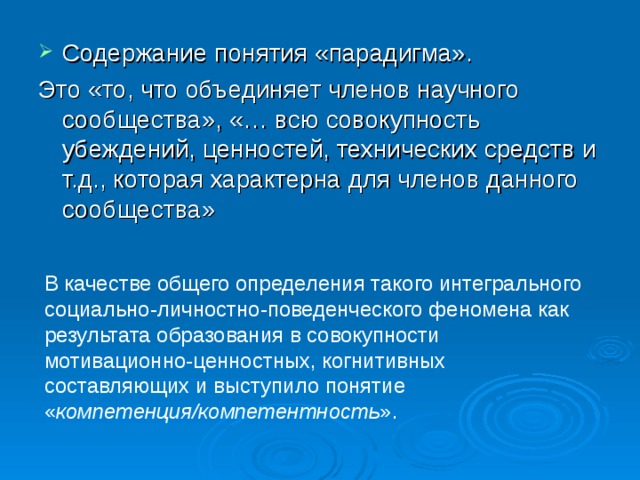 Содержание понятия «парадигма».

Это «то, что объединяет членов научного сообщества», «… всю совокупность убеждений, ценностей, технических средств и т.д., которая характерна для членов данного сообщества»

В качестве общего определения такого интегрального социально-личностно-поведенческого феномена как результата образования в совокупности мотивационно-ценностных, когнитивных составляющих и выступило понятие «компетенция/компетентность».